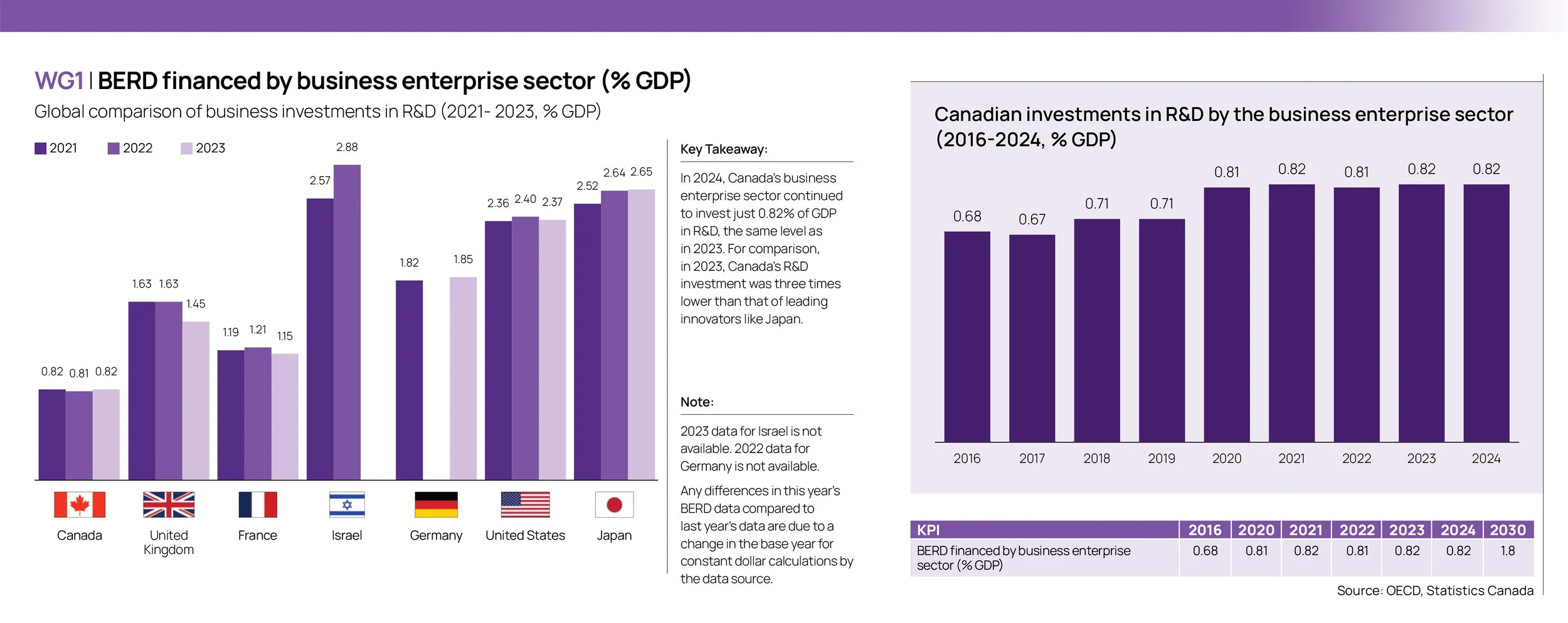 WG1 | BERD financed by business enterprise sector (% GDP)

Global comparison of business investments in R&D (2021- 2023, % GDP)

2021 2022 2023

0.82 0.81 0.82
1.63 1.63 1.45
1.19 1.21 1.15
2.57 2.88
1.82 1.85
2.36 2.40 2.37
2.52 2.64 2.65

Canada
United Kingdom
France
Israel
Germany
United States
Japan

Key Takeaway:

In 2024, Canada's business enterprise sector continued to invest just 0.82% of GDP in R&D, the same level as in 2023. For comparison, in 2023, Canada's R&D investment was three times lower than that of leading innovators like Japan.

Note:

2023 data for Israel is not available. 2022 data for Germany is not available.

Any differences in this year's BERD data compared to last year's data are due to a change in the base year for constant dollar calculations by the data source.

Canadian investments in R&D by the business enterprise sector (2016-2024, % GDP)

0.68 0.67 0.71 0.71 0.81 0.82 0.81 0.82 0.82

2016 2017 2018 2019 2020 2021 2022 2023 2024

| KPI | 2016 | 2020 | 2021 | 2022 | 2023 | 2024 | 2030 |
|---|---|---|---|---|---|---|---|
| BERD financed by business enterprise sector (% GDP) | 0.68 | 0.81 | 0.82 | 0.81 | 0.82 | 0.82 | 1.8 |

Source: OECD, Statistics Canada